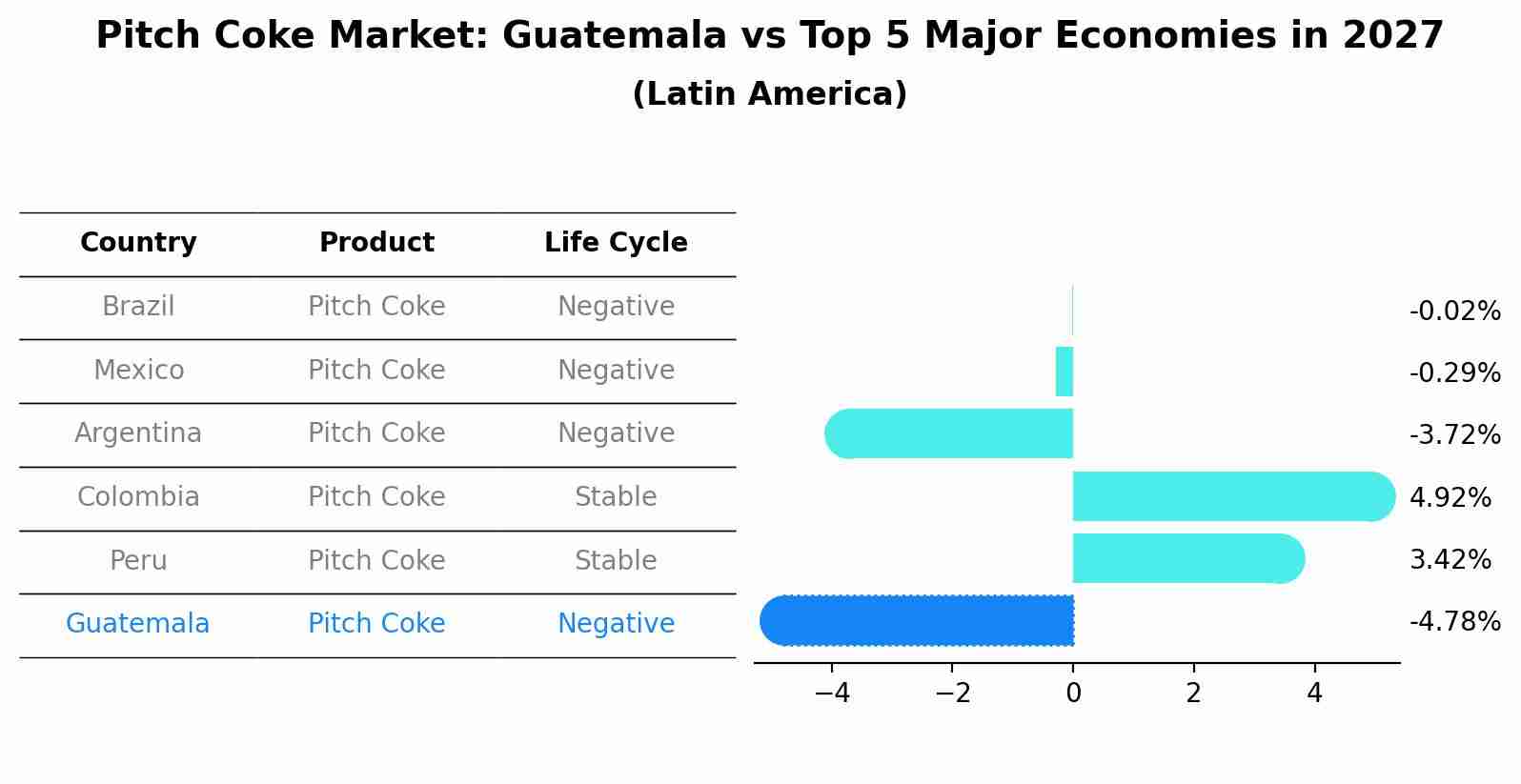 Pitch Coke Market: Guatemala vs Top 5 Major Economies in 2027
(Latin America)

| Country | Product | Life Cycle |
|---|---|---|
| Brazil | Pitch Coke | Negative |
| Mexico | Pitch Coke | Negative |
| Argentina | Pitch Coke | Negative |
| Colombia | Pitch Coke | Stable |
| Peru | Pitch Coke | Stable |
| Guatemala | Pitch Coke | Negative |

-0.02%
-0.29%
-3.72%
4.92%
3.42%
-4.78%

−4 −2 0 2 4